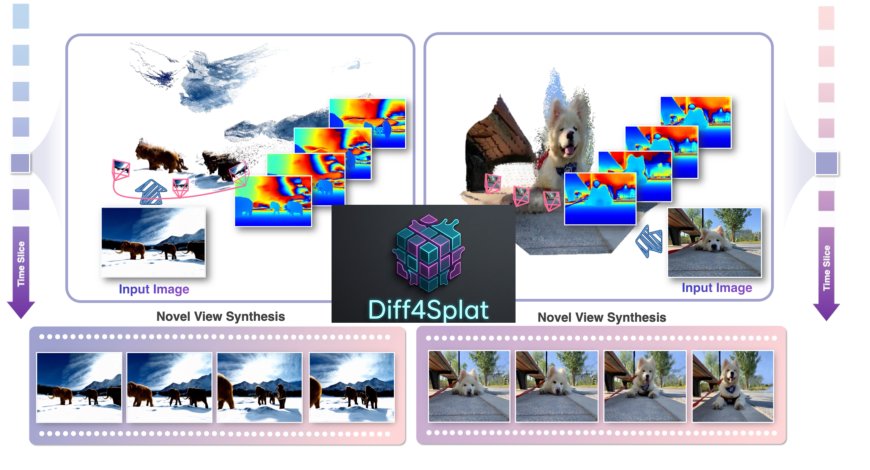 Time Slice

Input Image

Diff4Splat

Input Image

Time Slice

Novel View Synthesis

Novel View Synthesis